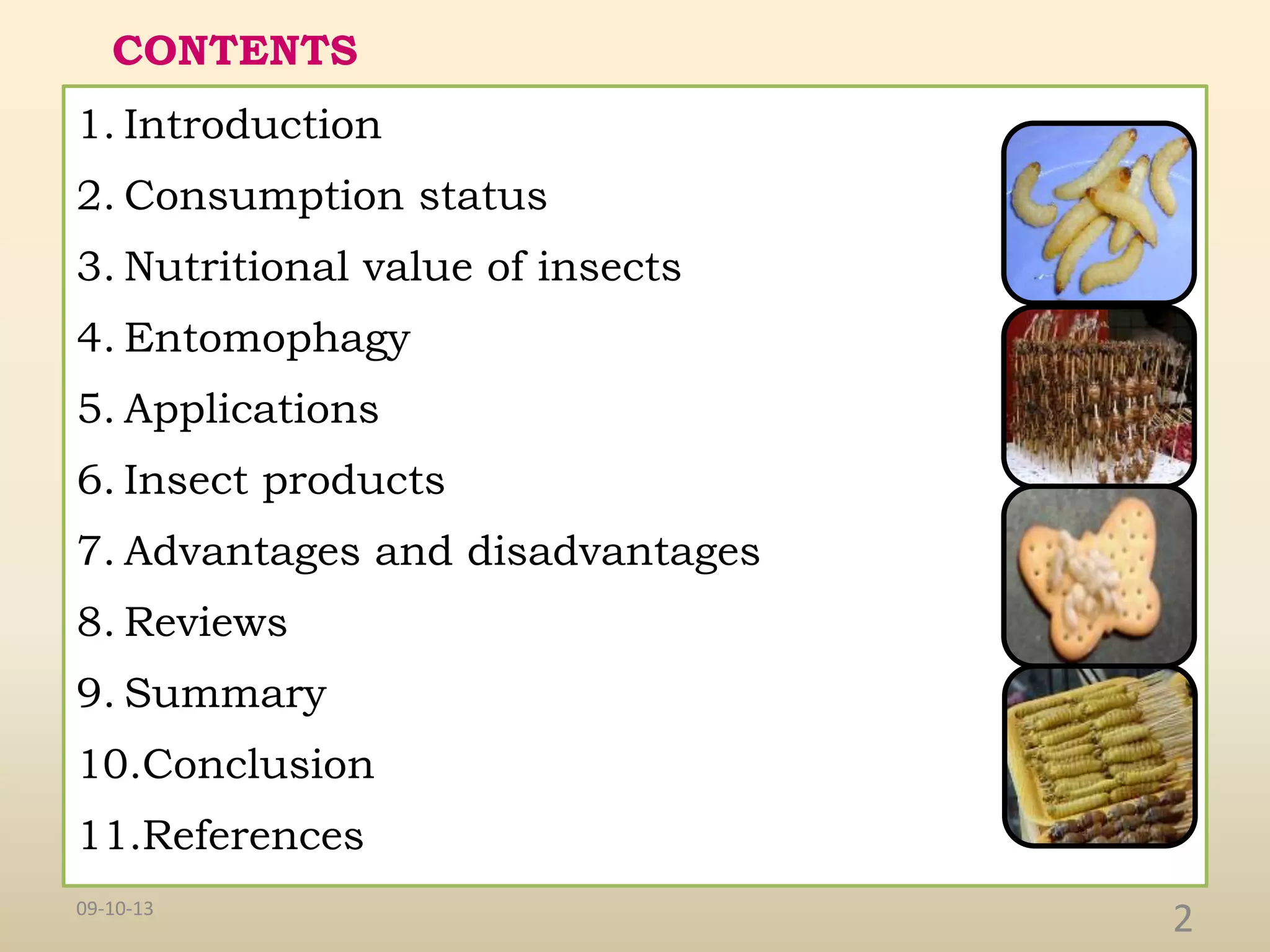 CONTENTS

1. Introduction
2. Consumption status
3. Nutritional value of insects
4. Entomophagy
5. Applications
6. Insect products
7. Advantages and disadvantages
8. Reviews
9. Summary
10.Conclusion
11.References

09-10-13

2